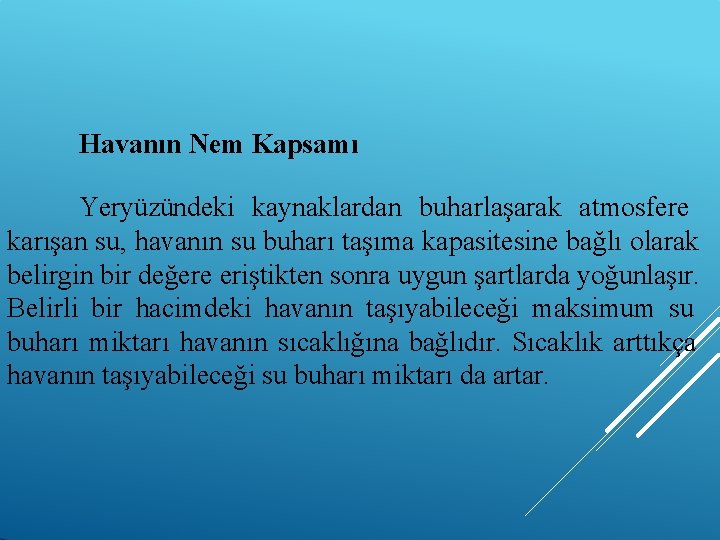 Havanın Nem Kapsamı

Yeryüzündeki kaynaklardan buharlaşarak atmosfere karışan su, havanın su buharı taşıma kapasitesine bağlı olarak belirgin bir değere eriştikten sonra uygun şartlarda yoğunlaşır. Belirli bir hacimdeki havanın taşıyabileceği maksimum su buharı miktarı havanın sıcaklığına bağlıdır. Sıcaklık arttıkça havanın taşıyabileceği su buharı miktarı da artar.